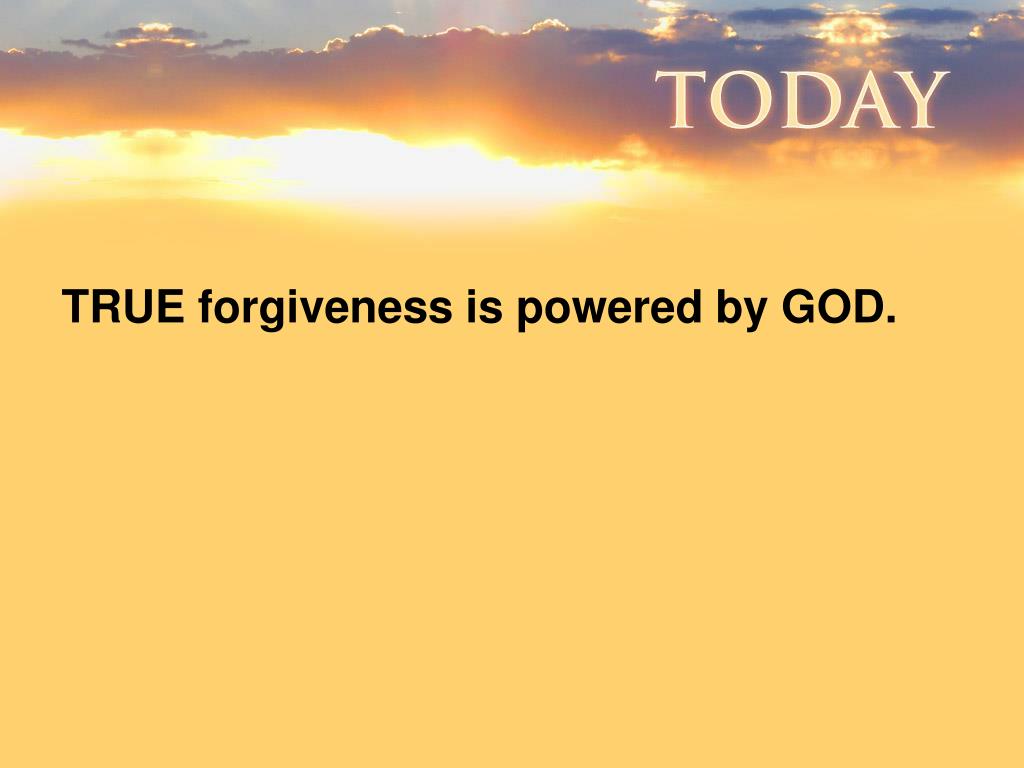 TODAY

TRUE forgiveness is powered by GOD.